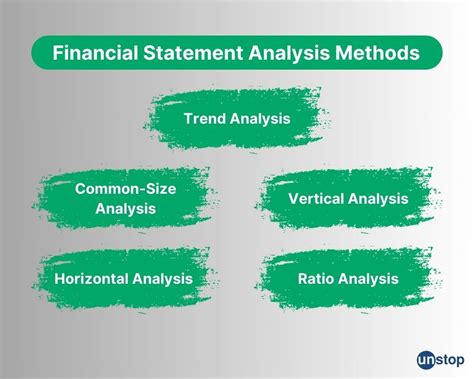 Financial Statement Analysis Methods

Trend Analysis

Common-Size Analysis

Vertical Analysis

Horizontal Analysis

Ratio Analysis

unstop